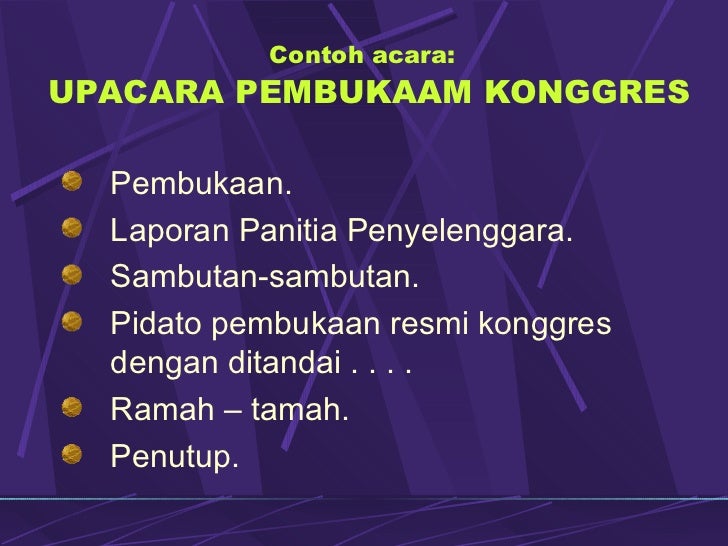 Contoh acara:
UPACARA PEMBUKAAM KONGGRES

Pembukaan.
Laporan Panitia Penyelenggara.
Sambutan-sambutan.
Pidato pembukaan resmi konggres dengan ditandai . . . .
Ramah – tamah.
Penutup.